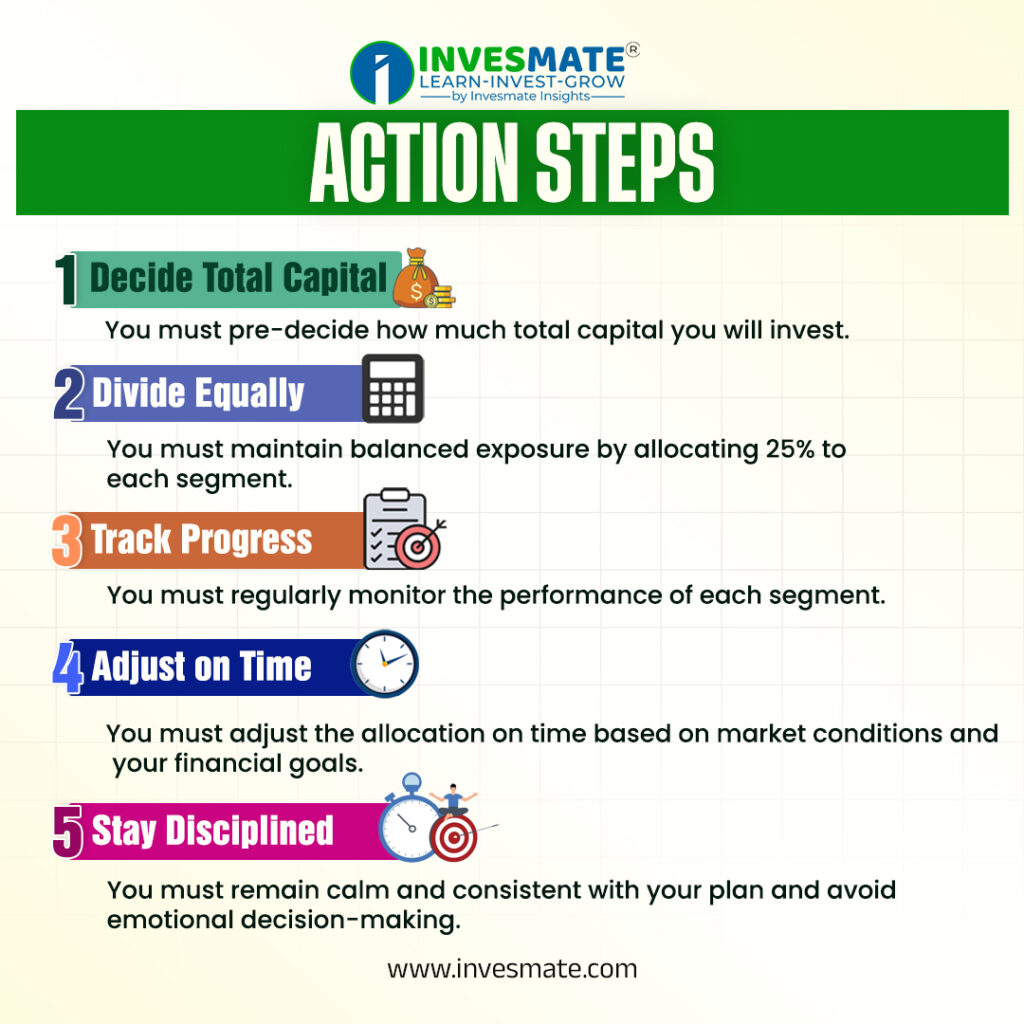 INVESMATE®
LEARN-INVEST-GROW
by Invesmate Insights

ACTION STEPS

1 Decide Total Capital

You must pre-decide how much total capital you will invest.

2 Divide Equally

You must maintain balanced exposure by allocating 25% to each segment.

3 Track Progress

You must regularly monitor the performance of each segment.

4 Adjust on Time

You must adjust the allocation on time based on market conditions and your financial goals.

5 Stay Disciplined

You must remain calm and consistent with your plan and avoid emotional decision-making.

www.invesmate.com